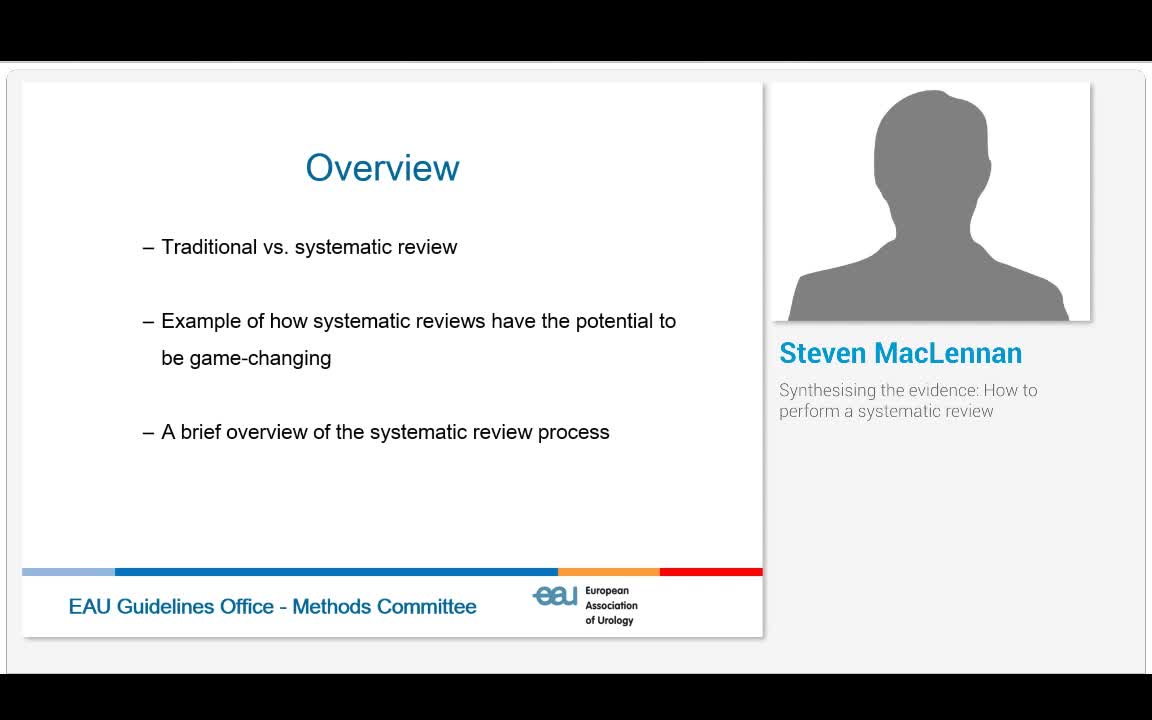 Overview

– Traditional vs. systematic review

– Example of how systematic reviews have the potential to be game-changing

– A brief overview of the systematic review process

EAU Guidelines Office - Methods Committee

eau European Association of Urology

Steven MacLennan

Synthesising the evidence: How to perform a systematic review